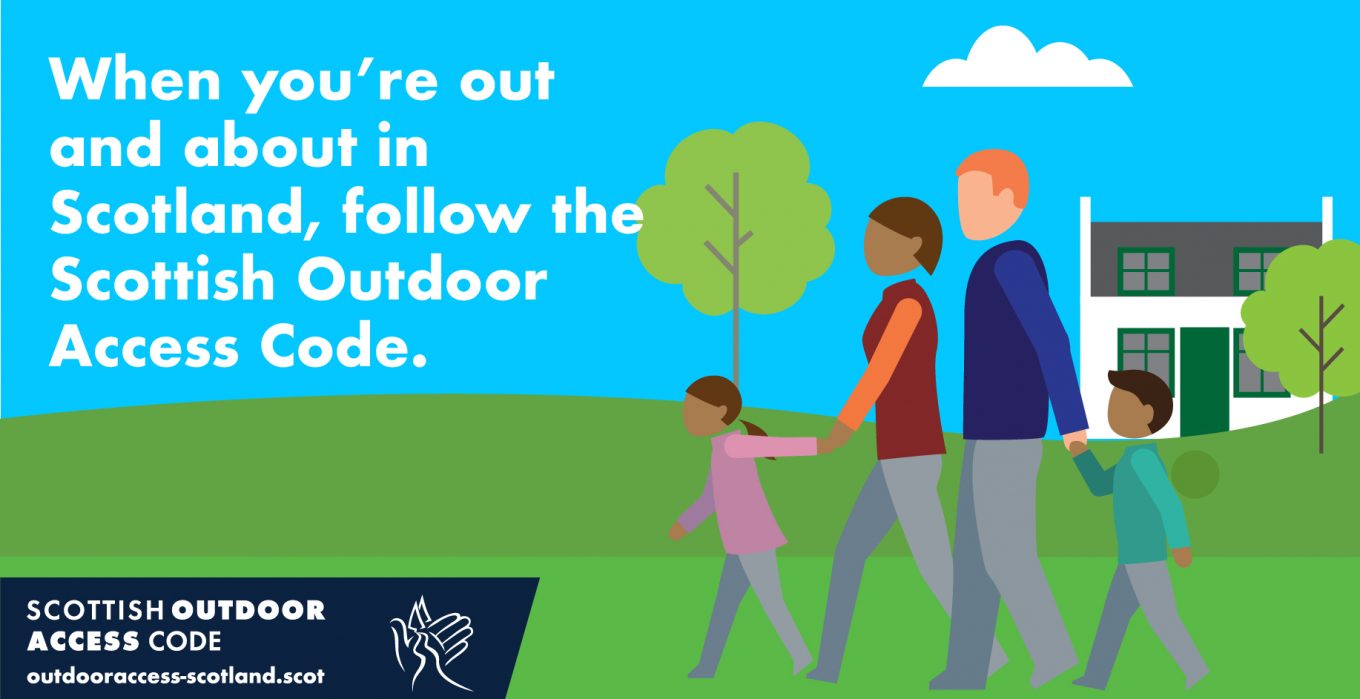 When you're out and about in Scotland, follow the Scottish Outdoor Access Code.

SCOTTISH OUTDOOR ACCESS CODE
outdooraccess-scotland.scot